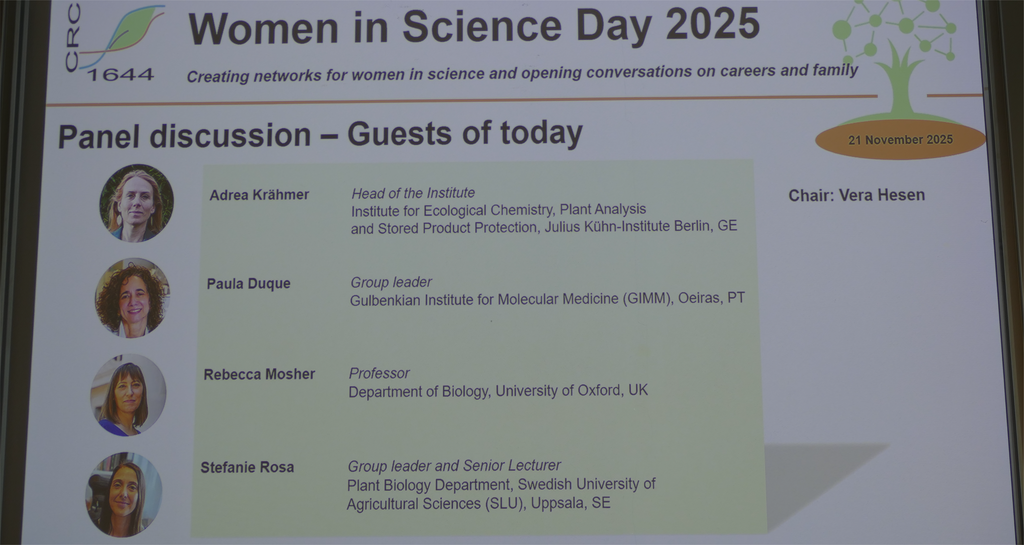 CRC 1644

Women in Science Day 2025

Creating networks for women in science and opening conversations on careers and family

21 November 2025

Panel discussion – Guests of today

Adrea Krähmer
Head of the Institute
Institute for Ecological Chemistry, Plant Analysis and Stored Product Protection, Julius Kühn-Institute Berlin, GE

Paula Duque
Group leader
Gulbenkian Institute for Molecular Medicine (GIMM), Oeiras, PT

Rebecca Mosher
Professor
Department of Biology, University of Oxford, UK

Stefanie Rosa
Group leader and Senior Lecturer
Plant Biology Department, Swedish University of Agricultural Sciences (SLU), Uppsala, SE

Chair: Vera Hesen